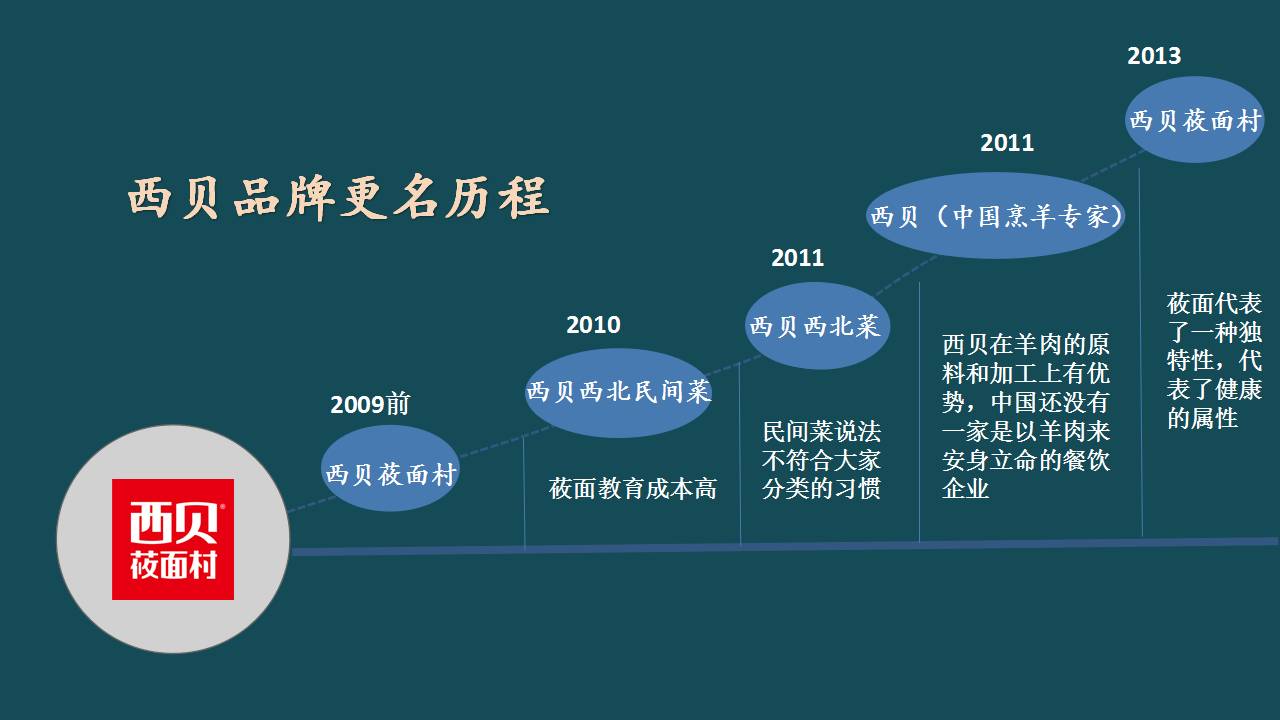 西贝品牌更名历程

西贝
莜面村

2009前

西贝莜面村

2010

西贝西北民间菜

莜面教育成本高

2011

西贝西北菜

民间菜说法不符合大家分类的习惯

2011

西贝（中国烹羊专家）

西贝在羊肉的原料和加工上有优势，中国还没有一家是以羊肉来安身立命的餐饮企业

2013

西贝莜面村

莜面代表了一种独特性，代表了健康的属性